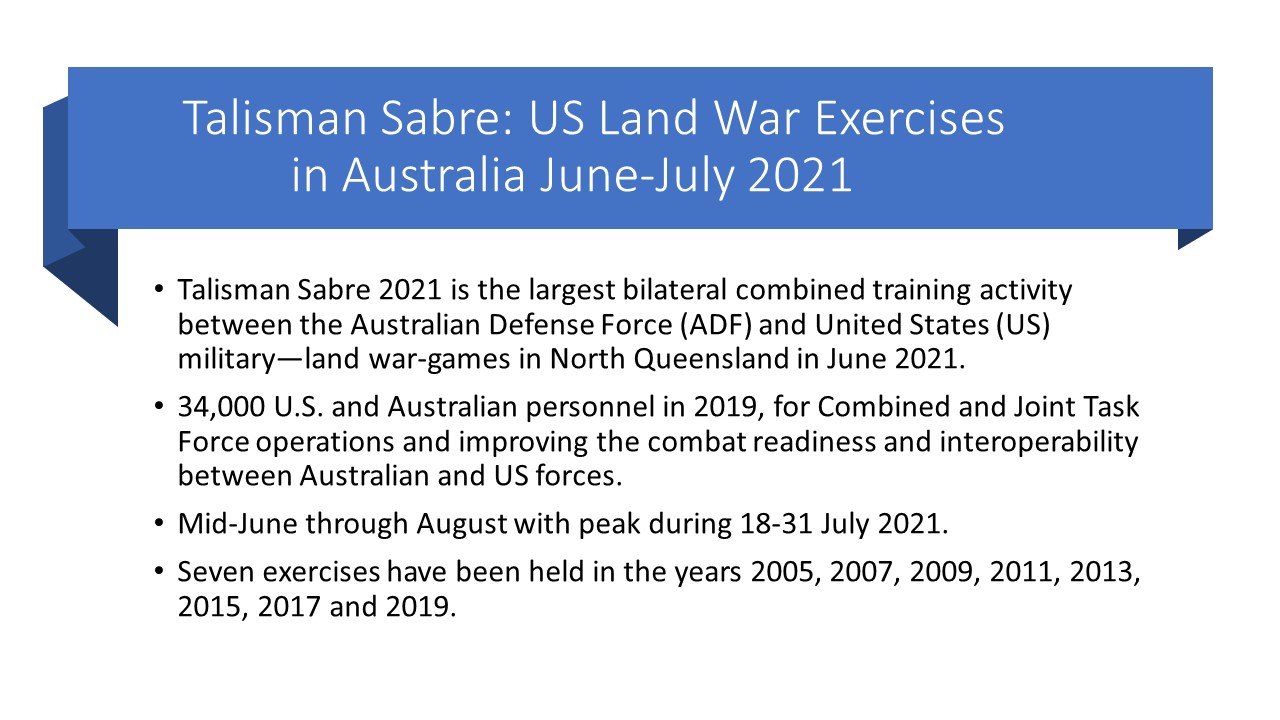 Talisman Sabre: US Land War Exercises in Australia June-July 2021

• Talisman Sabre 2021 is the largest bilateral combined training activity between the Australian Defense Force (ADF) and United States (US) military—land war-games in North Queensland in June 2021.

• 34,000 U.S. and Australian personnel in 2019, for Combined and Joint Task Force operations and improving the combat readiness and interoperability between Australian and US forces.

• Mid-June through August with peak during 18-31 July 2021.

• Seven exercises have been held in the years 2005, 2007, 2009, 2011, 2013, 2015, 2017 and 2019.